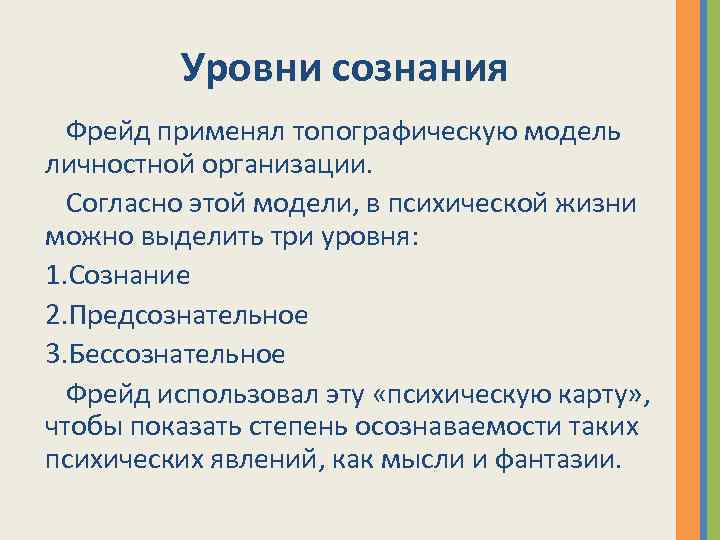 Уровни сознания

Фрейд применял топографическую модель личностной организации.

Согласно этой модели, в психической жизни можно выделить три уровня:

1.Сознание

2.Предсознательное

3.Бессознательное

Фрейд использовал эту «психическую карту», чтобы показать степень осознаваемости таких психических явлений, как мысли и фантазии.